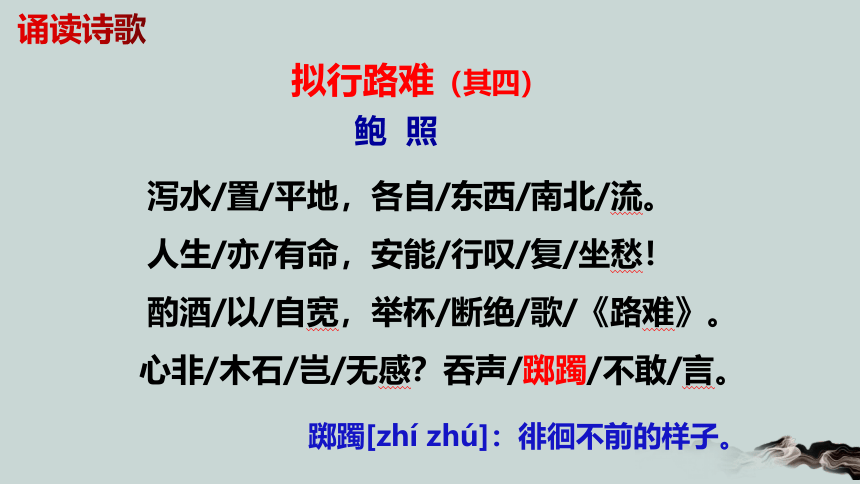 诵读诗歌

拟行路难（其四）

鲍 照

泻水/置/平地，各自/东西/南北/流。

人生/亦/有命，安能/行叹/复/坐愁！

酌酒/以/自宽，举杯/断绝/歌/《路难》。

心非/木石/岂/无感？吞声/踯躅/不敢/言。

踯躅[zhí zhú]：徘徊不前的样子。